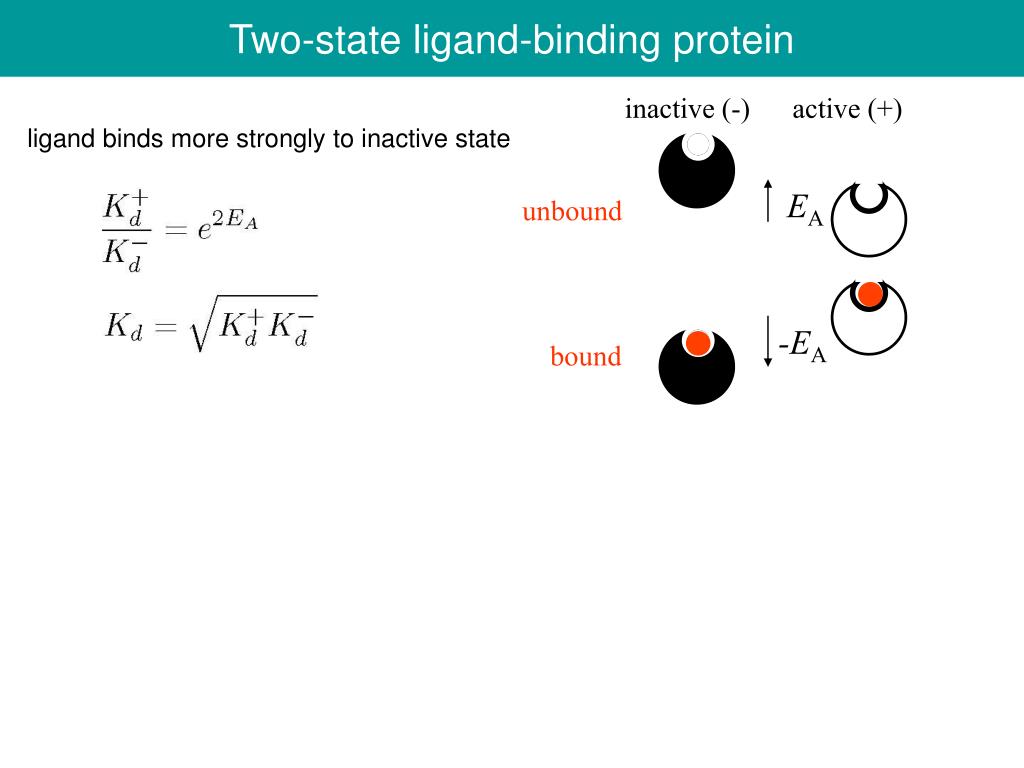 Two-state ligand-binding protein

ligand binds more strongly to inactive state

$\frac{K_d^+}{K_d^-} = e^{2E_A}$

$K_d = \sqrt{K_d^+ K_d^-}$

inactive (-) active (+)

unbound

$E_A$

bound

$-E_A$